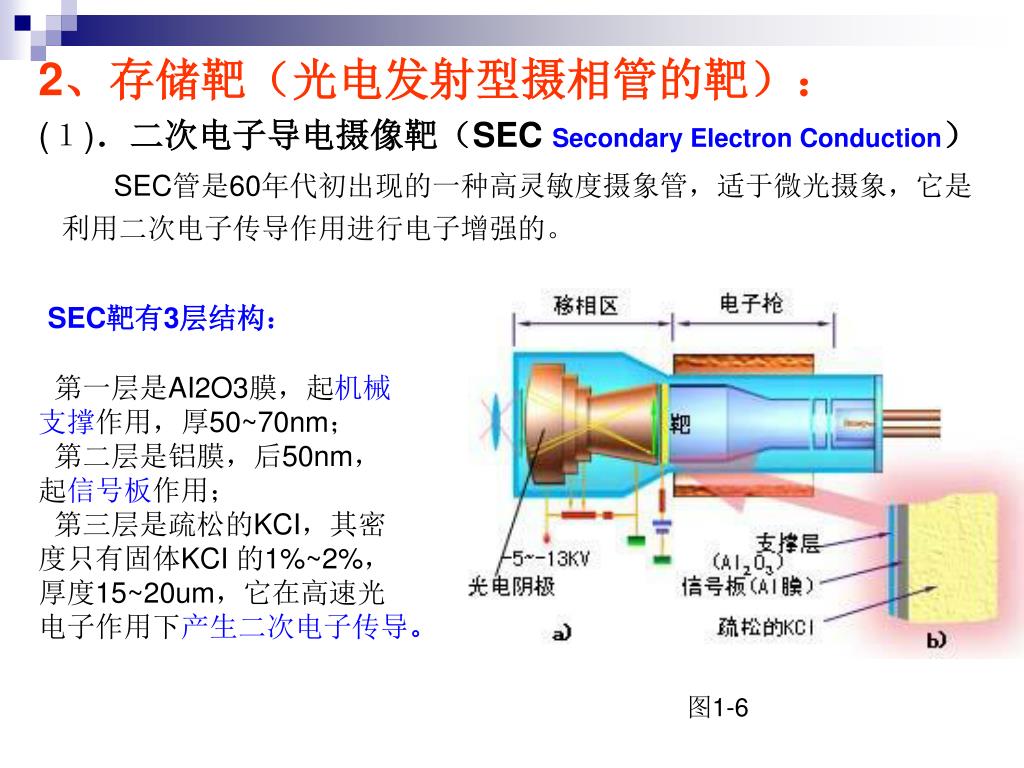 2、存储靶（光电发射型摄相管的靶）：

(1)．二次电子导电摄像靶（SEC Secondary Electron Conduction）

SEC管是60年代初出现的一种高灵敏度摄象管，适于微光摄象，它是利用二次电子传导作用进行电子增强的。

SEC靶有3层结构：

第一层是Al2O3膜，起机械支撑作用，厚50~70nm；
第二层是铝膜，后50nm，起信号板作用；
第三层是疏松的KCl，其密度只有固体KCl 的1%~2%，厚度15~20um，它在高速光电子作用下产生二次电子传导。

移相区

电子枪

靶

-5~-13KV

光电阴极

a)

支撑层
($Al_2O_3$)

信号板（Al膜）

疏松的KCl

b)

图1-6